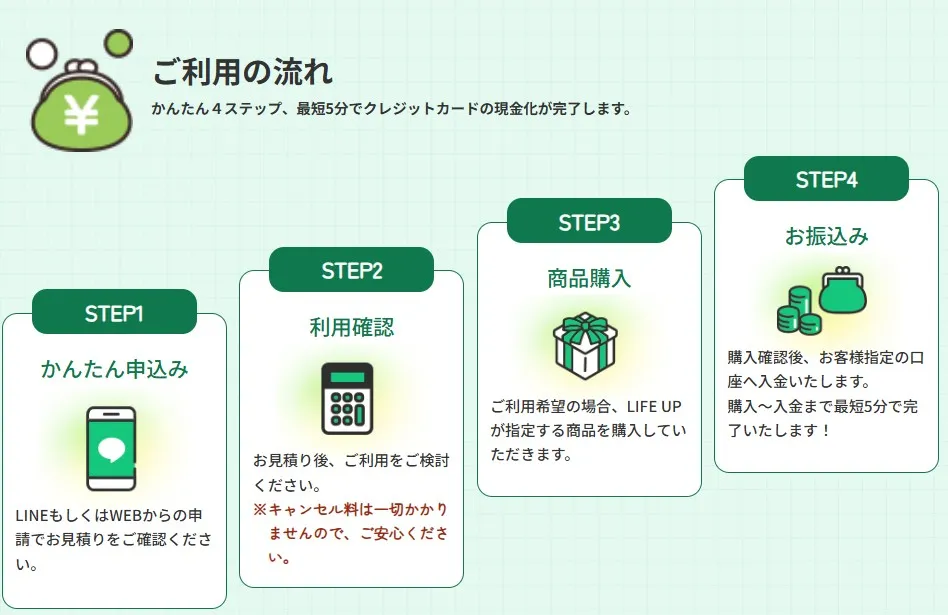 ¥

ご利用の流れ

かんたん４ステップ、最短5分でクレジットカードの現金化が完了します。

STEP1

かんたん申込み

LINEもしくはWEBからの申請でお見積りをご確認ください。

STEP2

利用確認

お見積り後、ご利用をご検討ください。
※キャンセル料は一切かかりませんので、ご安心ください。

STEP3

商品購入

ご利用希望の場合、LIFE UPが指定する商品を購入していただきます。

STEP4

お振込み

購入確認後、お客様指定の口座へ入金いたします。
購入～入金まで最短5分で完了いたします！